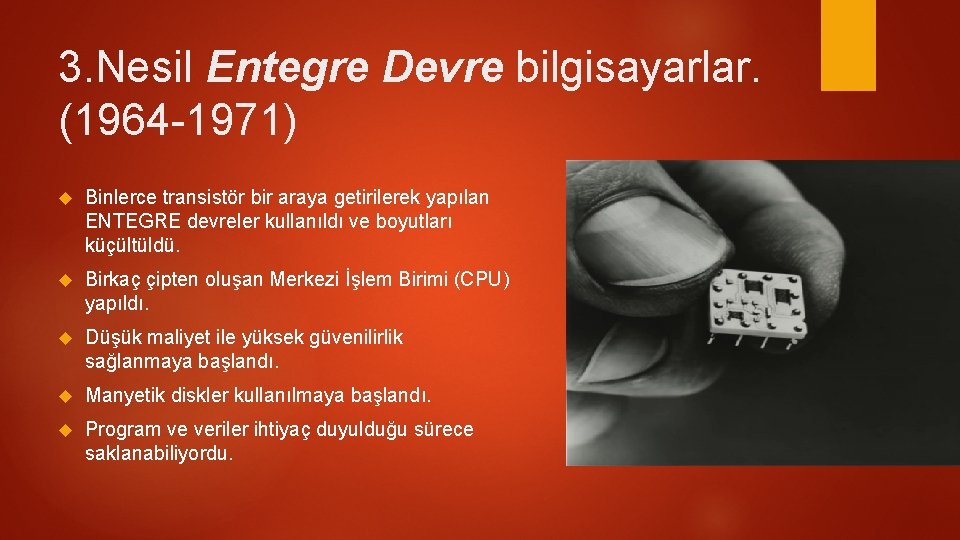 3.Nesil Entegre Devre bilgisayarlar. (1964-1971)

Binlerce transistör bir araya getirilerek yapılan ENTEGRE devreler kullanıldı ve boyutları küçültüldü.

Birkaç çipten oluşan Merkezi İşlem Birimi (CPU) yapıldı.

Düşük maliyet ile yüksek güvenilirlik sağlanmaya başlandı.

Manyetik diskler kullanılmaya başlandı.

Program ve veriler ihtiyaç duyulduğu sürece saklanabiliyordu.